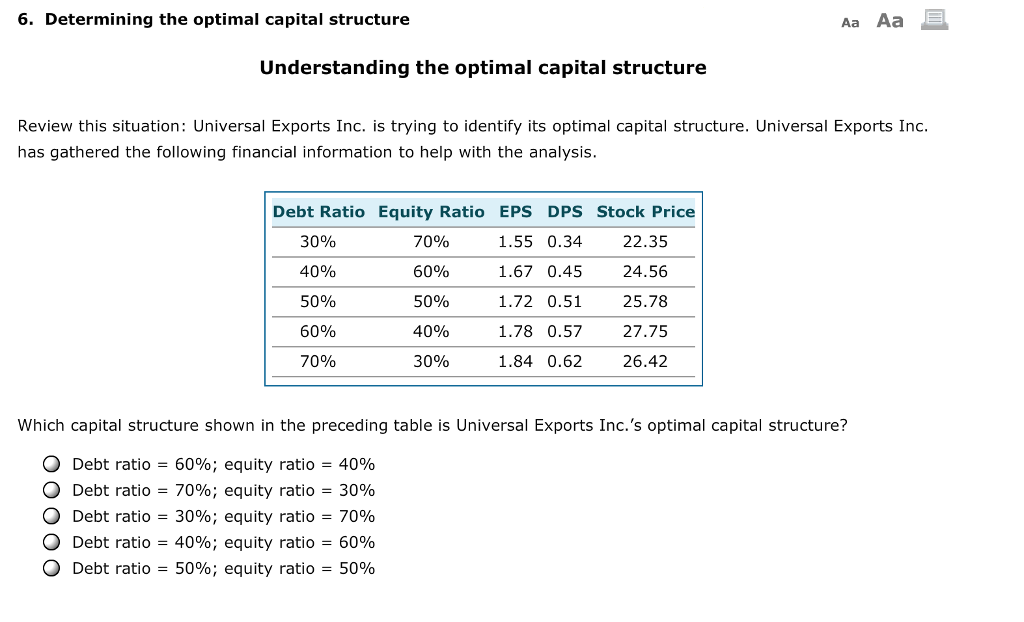 6. Determining the optimal capital structure

Aa Aa

Understanding the optimal capital structure

Review this situation: Universal Exports Inc. is trying to identify its optimal capital structure. Universal Exports Inc. has gathered the following financial information to help with the analysis.

| Debt Ratio | Equity Ratio | EPS | DPS | Stock Price |
|---|---|---|---|---|
| 30% | 70% | 1.55 | 0.34 | 22.35 |
| 40% | 60% | 1.67 | 0.45 | 24.56 |
| 50% | 50% | 1.72 | 0.51 | 25.78 |
| 60% | 40% | 1.78 | 0.57 | 27.75 |
| 70% | 30% | 1.84 | 0.62 | 26.42 |

Which capital structure shown in the preceding table is Universal Exports Inc.'s optimal capital structure?

Debt ratio = 60%; equity ratio = 40%
Debt ratio = 70%; equity ratio = 30%
Debt ratio = 30%; equity ratio = 70%
Debt ratio = 40%; equity ratio = 60%
Debt ratio = 50%; equity ratio = 50%